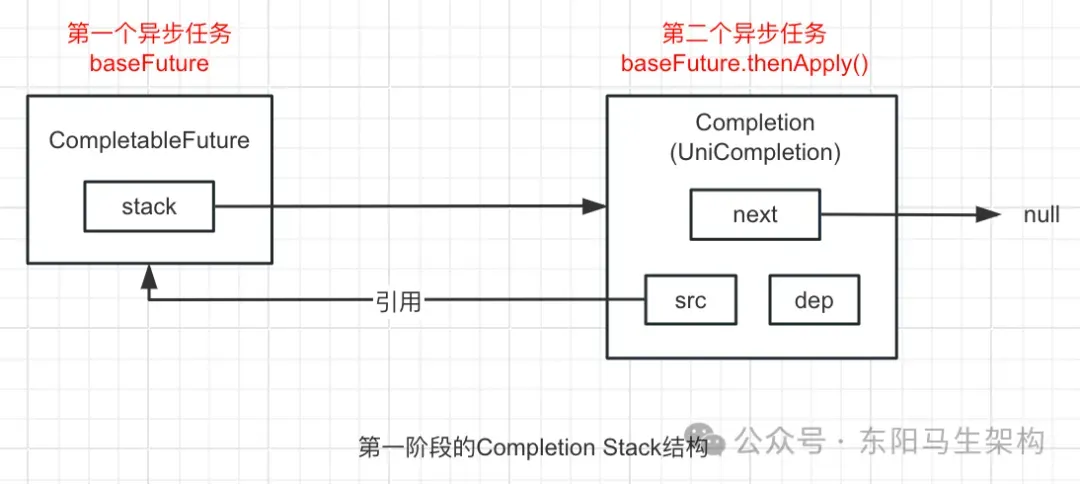 第一个异步任务
baseFuture

第二个异步任务
baseFuture.thenApply()

CompletableFuture

stack

Completion
(UniCompletion)

next

null

引用

src

dep

第一阶段的Completion Stack结构

公众号 · 东阳马生架构